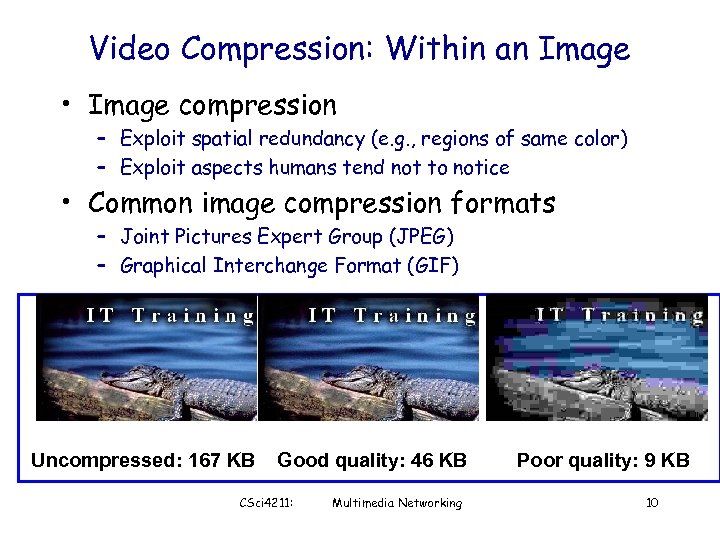 Video Compression: Within an Image

• Image compression
– Exploit spatial redundancy (e.g., regions of same color)
– Exploit aspects humans tend not to notice

• Common image compression formats
– Joint Pictures Expert Group (JPEG)
– Graphical Interchange Format (GIF)

IT Training

IT Training

IT Training

Uncompressed: 167 KB Good quality: 46 KB Poor quality: 9 KB

CSci4211: Multimedia Networking 10